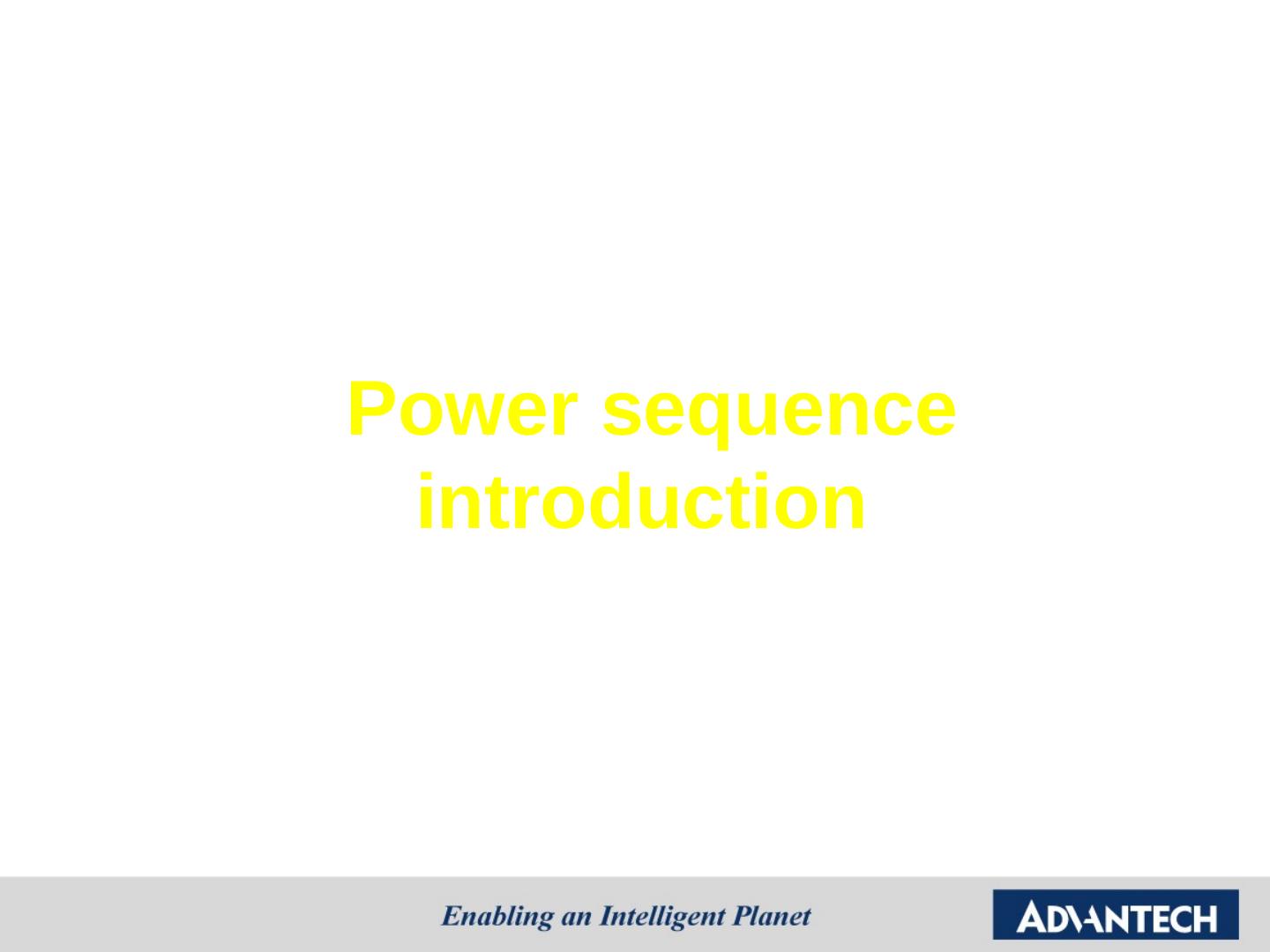 Power sequence introduction

Enabling an Intelligent Planet

ADVANTECH